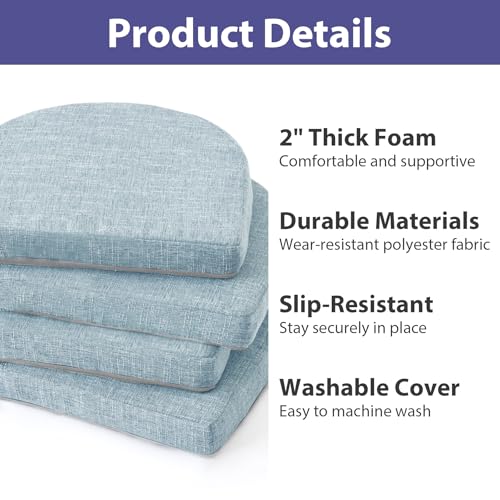 Product Details

2" Thick Foam
Comfortable and supportive

Durable Materials
Wear-resistant polyester fabric

Slip-Resistant
Stay securely in place

Washable Cover
Easy to machine wash